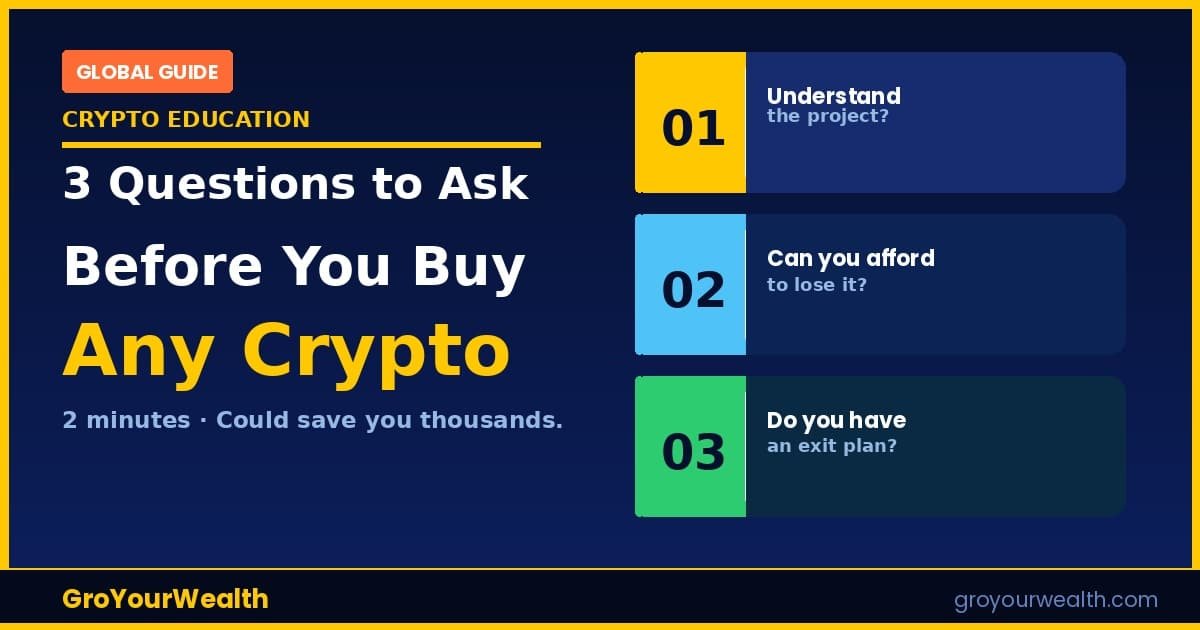 GLOBAL GUIDE

CRYPTO EDUCATION

3 Questions to Ask

Before You Buy

Any Crypto

2 minutes · Could save you thousands.

01 Understand the project?

02 Can you afford to lose it?

03 Do you have an exit plan?

GroYourWealth

groyourwealth.com